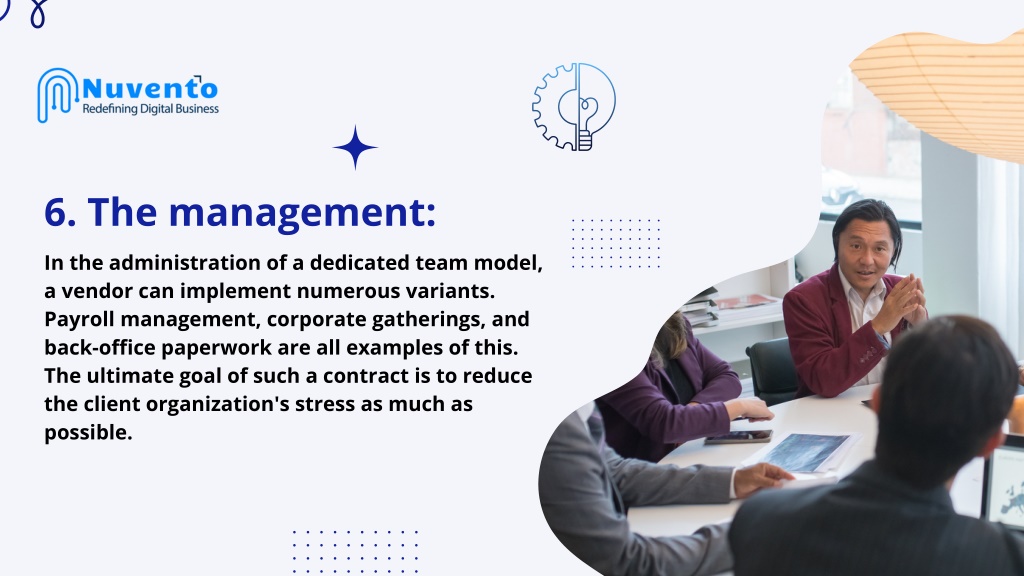 Nuvento
Redefining Digital Business

6. The management:

In the administration of a dedicated team model, a vendor can implement numerous variants. Payroll management, corporate gatherings, and back-office paperwork are all examples of this. The ultimate goal of such a contract is to reduce the client organization's stress as much as possible.